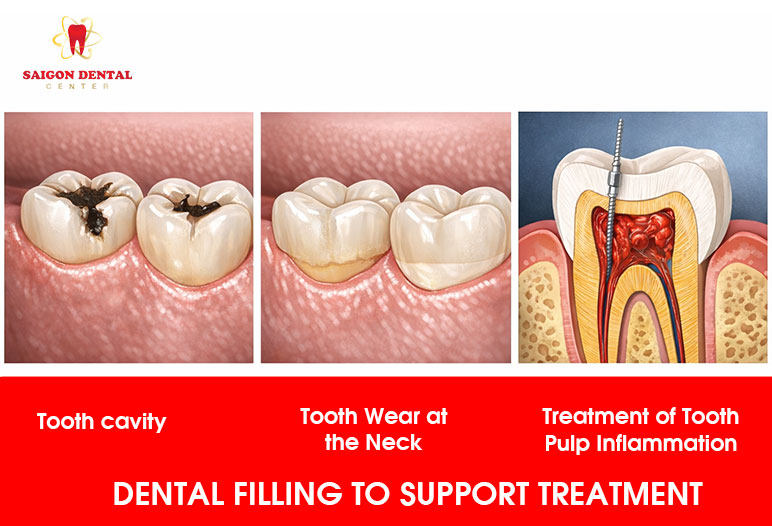 SAIGON DENTAL
CENTER

Tooth cavity

Tooth Wear at the Neck

Treatment of Tooth Pulp Inflammation

DENTAL FILLING TO SUPPORT TREATMENT